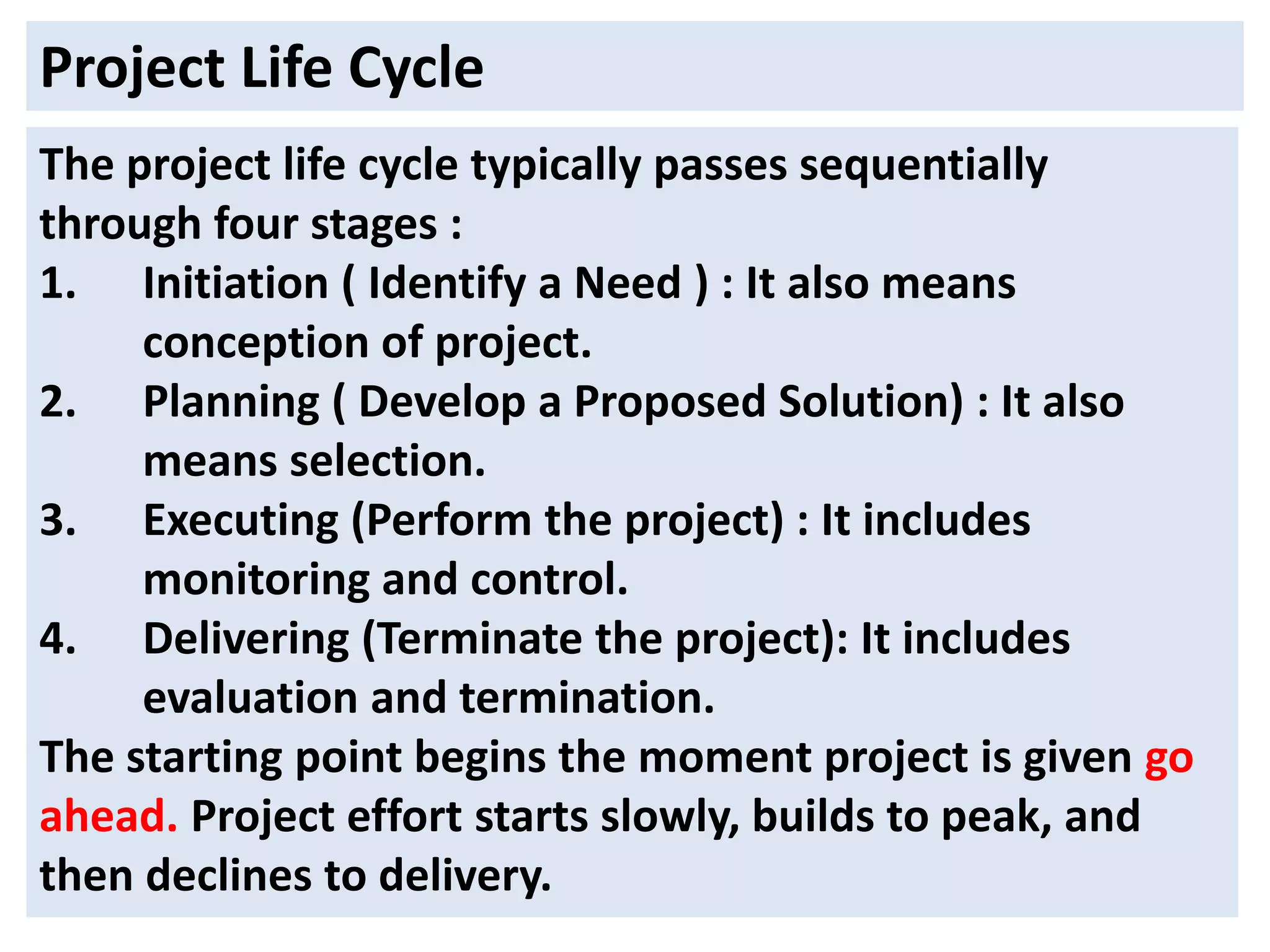 Project Life Cycle

The project life cycle typically passes sequentially through four stages :

1. Initiation ( Identify a Need ) : It also means conception of project.
2. Planning ( Develop a Proposed Solution) : It also means selection.
3. Executing (Perform the project) : It includes monitoring and control.
4. Delivering (Terminate the project): It includes evaluation and termination.

The starting point begins the moment project is given go ahead. Project effort starts slowly, builds to peak, and then declines to delivery.